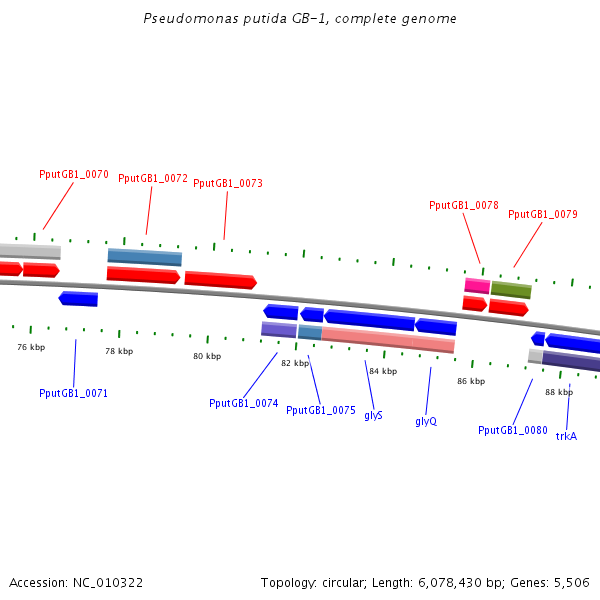 Pseudomonas putida GB-1, complete genome

PputGB1_0070
PputGB1_0072
PputGB1_0073
PputGB1_0078
PputGB1_0079

76 kbp
78 kbp
80 kbp
82 kbp
84 kbp
86 kbp
88 kbp

PputGB1_0071
PputGB1_0074
PputGB1_0075
glyS
glyQ
PputGB1_0080
trkA

Accession: NC_010322

Topology: circular; Length: 6,078,430 bp; Genes: 5,506